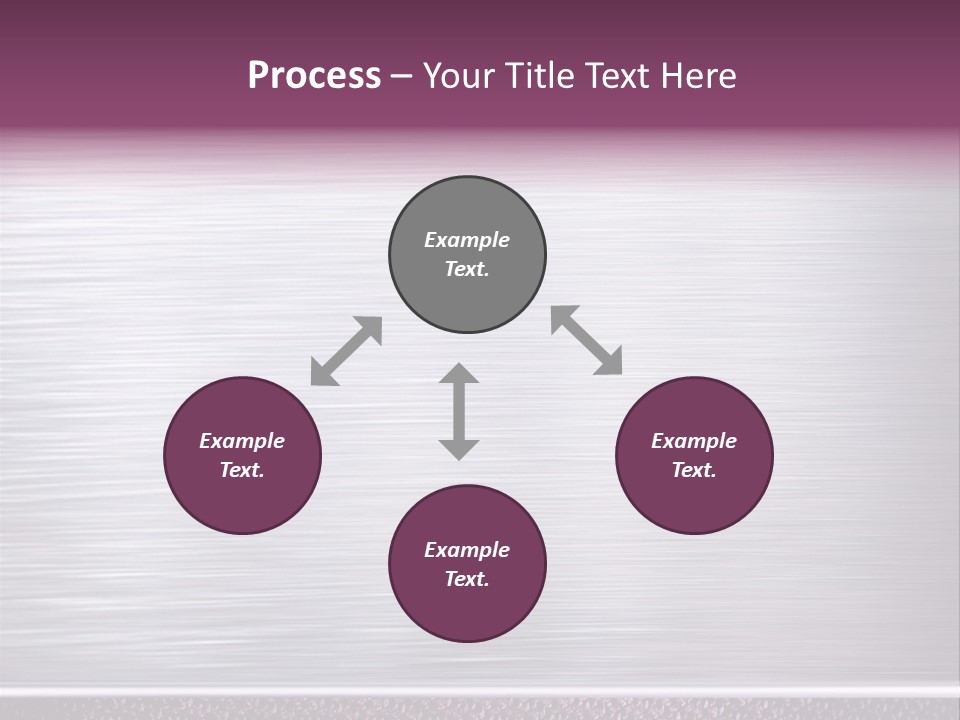 Process – Your Title Text Here

Example Text.

Example Text.

Example Text.

Example Text.